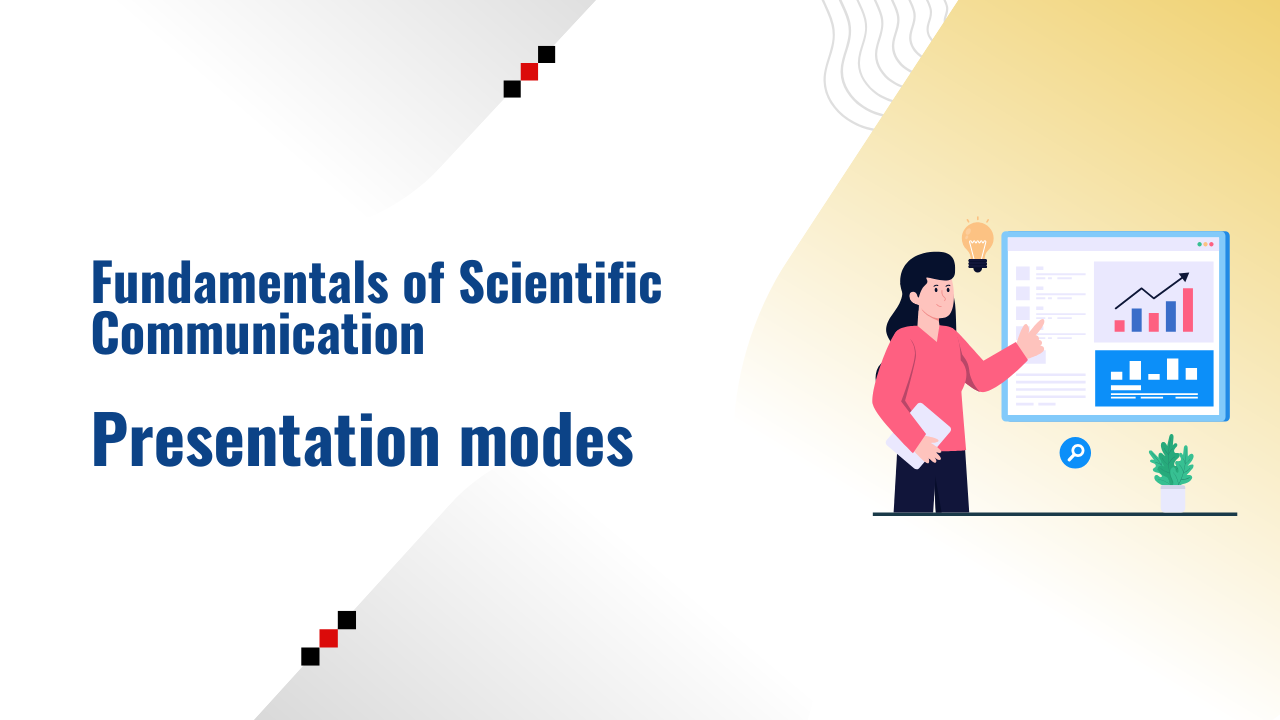 Fundamentals of Scientific Communication

Presentation modes